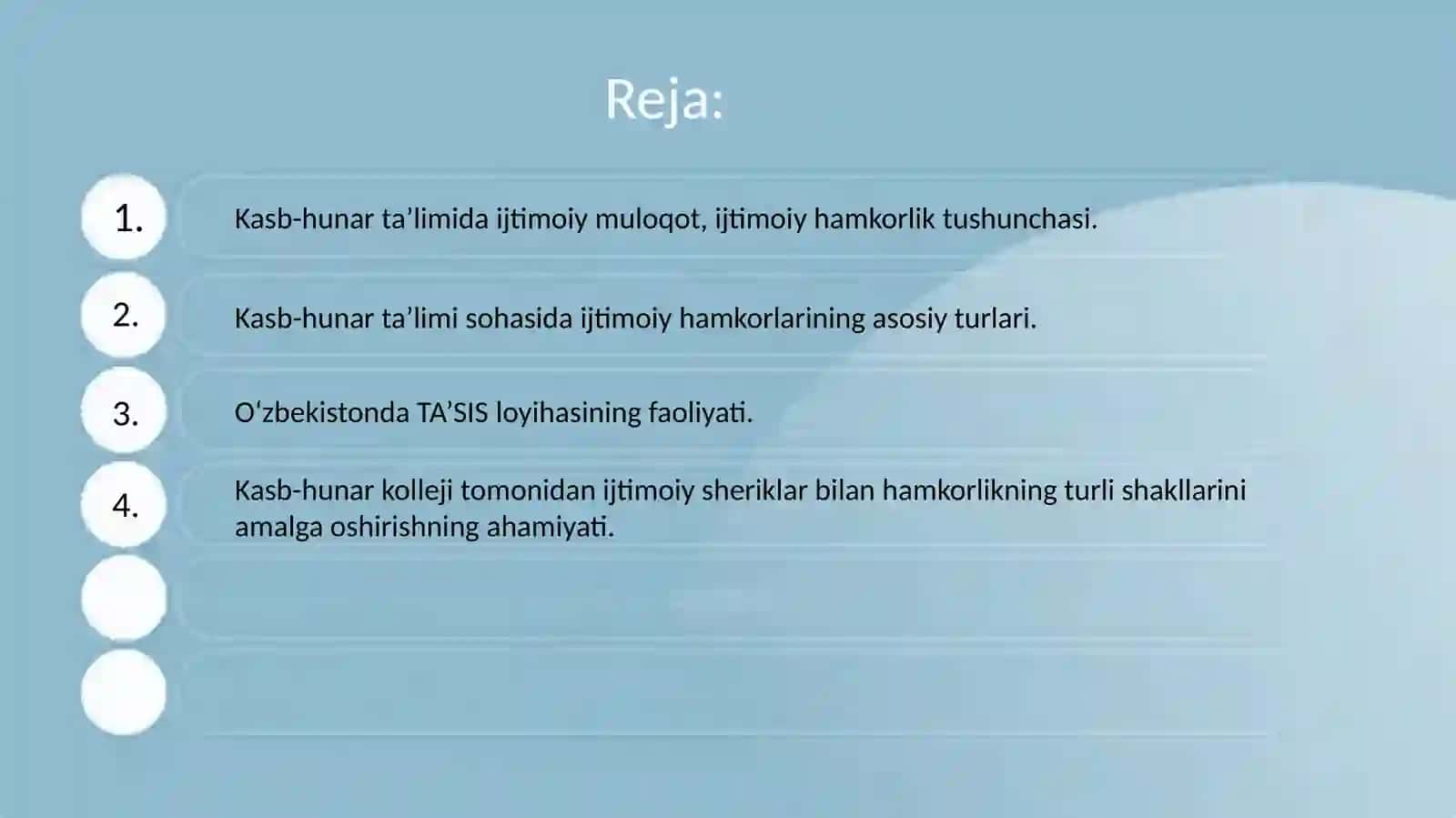 Reja:

1.
Kasb-hunar ta’limida ijtimoiy muloqot, ijtimoiy hamkorlik tushunchasi.

2.
Kasb-hunar ta’limi sohasida ijtimoiy hamkorlarining asosiy turlari.

3.
O‘zbekistonda TA’SIS loyihasining faoliyati.

4.
Kasb-hunar kolleji tomonidan ijtimoiy sheriklar bilan hamkorlikning turli shakllarini amalga oshirishning ahamiyati.